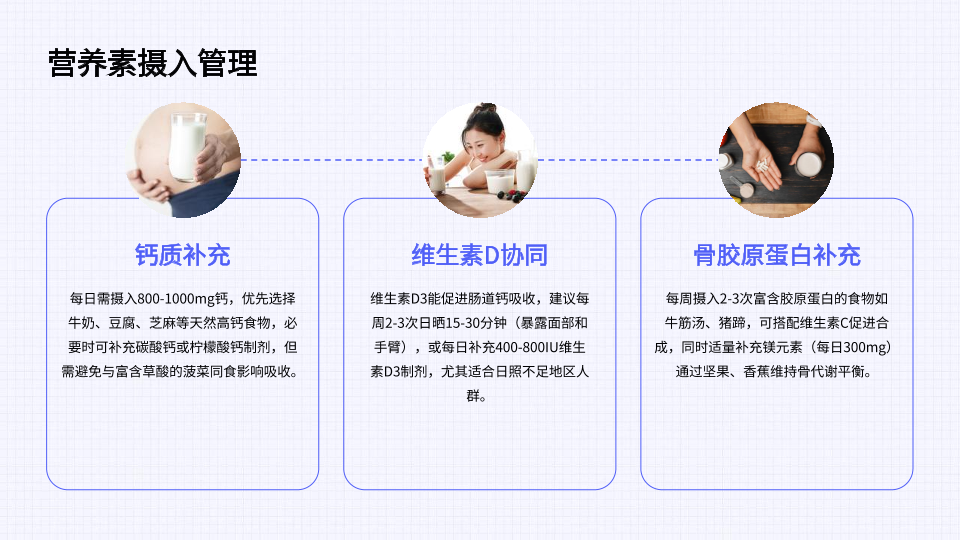 营养素摄入管理

钙质补充

每日需摄入800-1000mg钙，优先选择牛奶、豆腐、芝麻等天然高钙食物，必要时可补充碳酸钙或柠檬酸钙制剂，但需避免与富含草酸的菠菜同食影响吸收。

维生素D协同

维生素D3能促进肠道钙吸收，建议每周2-3次日晒15-30分钟（暴露面部和手臂），或每日补充400-800IU维生素D3制剂，尤其适合日照不足地区人群。

骨胶原蛋白补充

每周摄入2-3次富含胶原蛋白的食物如牛筋汤、猪蹄，可搭配维生素C促进合成，同时适量补充镁元素（每日300mg）通过坚果、香蕉维持骨代谢平衡。